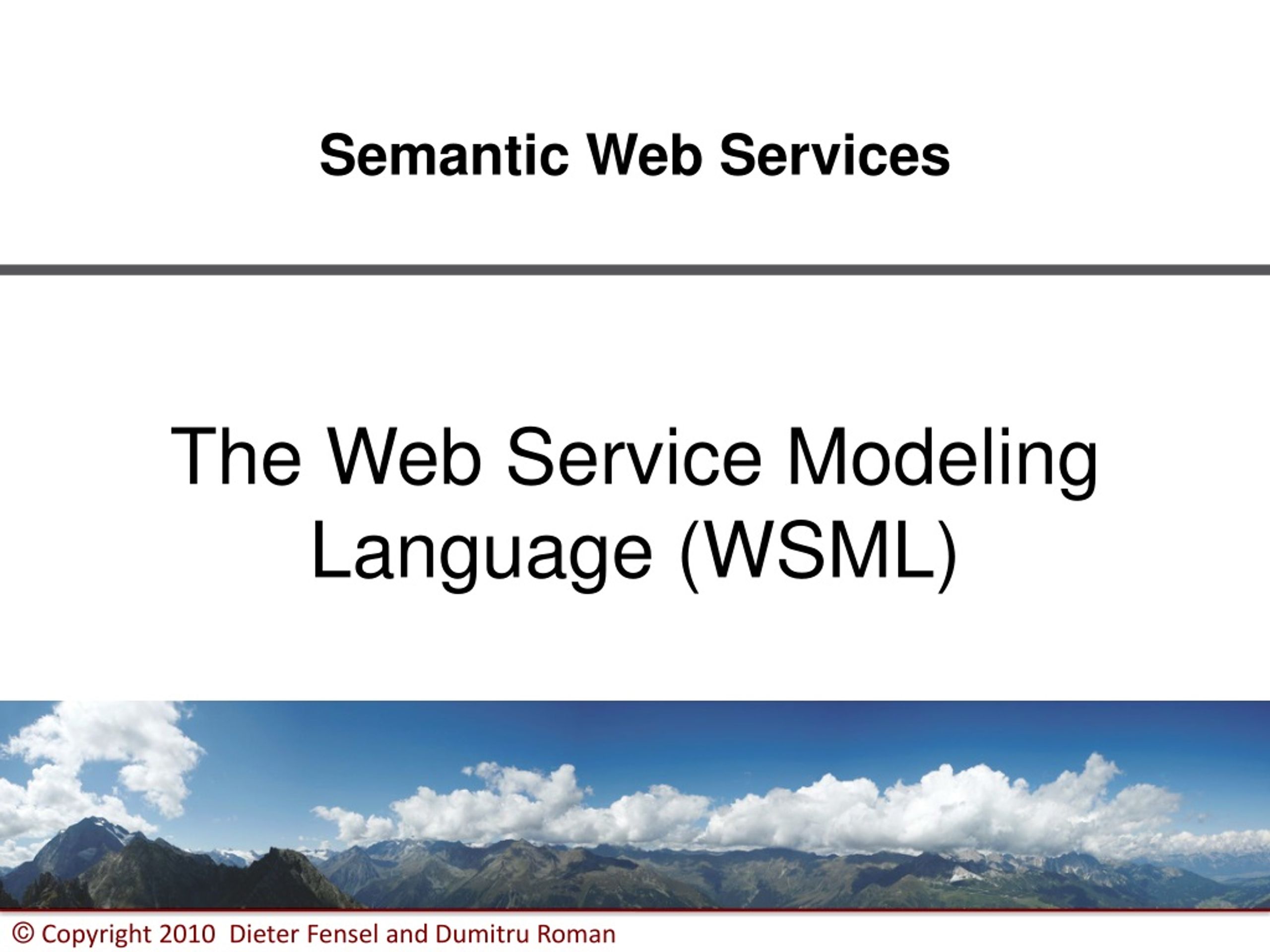 Semantic Web Services

The Web Service Modeling Language (WSML)

© Copyright 2010 Dieter Fensel and Dumitru Roman